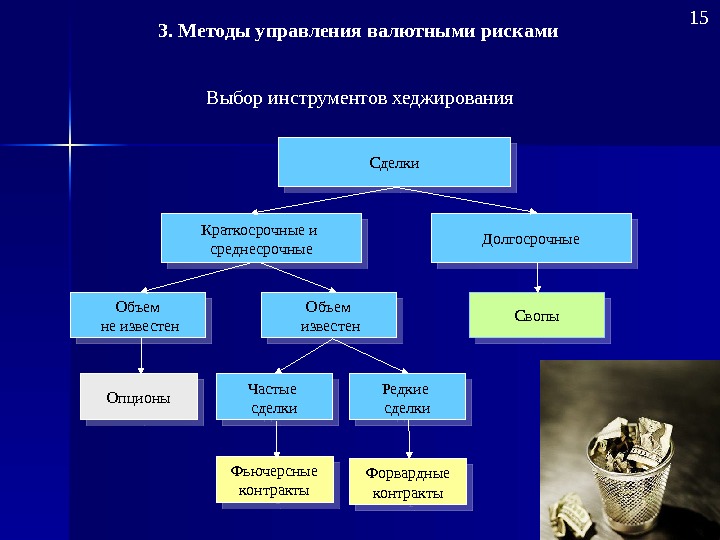 15

3. Методы управления валютными рисками

Выбор инструментов хеджирования

Сделки

Краткосрочные и среднесрочные

Долгосрочные

Объем не известен

Объем известен

Свопы

Опционы

Частые сделки

Редкие сделки

Фьючерсные контракты

Форвардные контракты